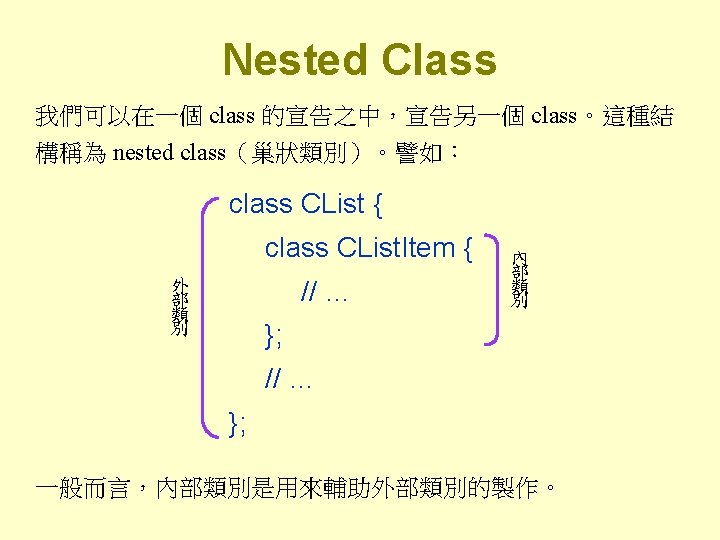 Nested Class

我們可以在一個 class 的宣告之中，宣告另一個 class。這種結構稱為 nested class（巢狀類別）。譬如：

外部類別

class CList {
    class CListItem {
        // ...
    };
    // ...
};

內部類別

一般而言，內部類別是用來輔助外部類別的製作。